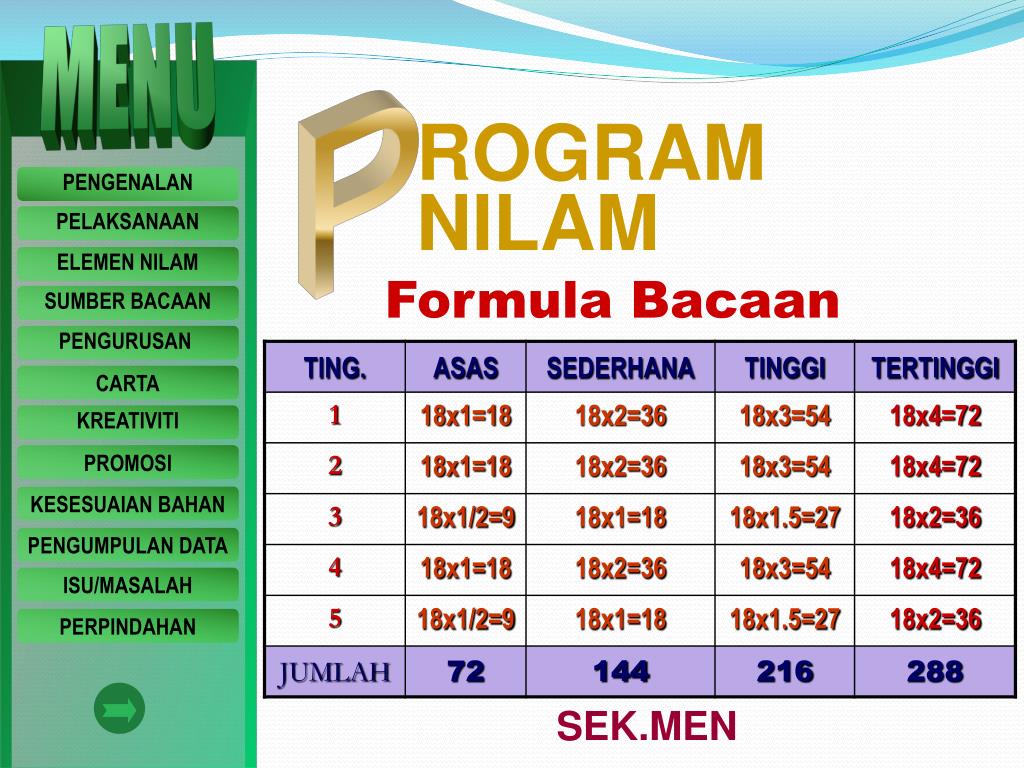 MENU

PENGENALAN
PELAKSANAAN
ELEMEN NILAM
SUMBER BACAAN
PENGURUSAN
CARTA
KREATIVITI
PROMOSI
KESESUAIAN BAHAN
PENGUMPULAN DATA
ISU/MASALAH
PERPINDAHAN

PROGRAM NILAM

Formula Bacaan

| TING. | ASAS | SEDERHANA | TINGGI | TERTINGGI |
|---|---|---|---|---|
| 1 | 18x1=18 | 18x2=36 | 18x3=54 | 18x4=72 |
| 2 | 18x1=18 | 18x2=36 | 18x3=54 | 18x4=72 |
| 3 | 18x1/2=9 | 18x1=18 | 18x1.5=27 | 18x2=36 |
| 4 | 18x1=18 | 18x2=36 | 18x3=54 | 18x4=72 |
| 5 | 18x1/2=9 | 18x1=18 | 18x1.5=27 | 18x2=36 |
| JUMLAH | 72 | 144 | 216 | 288 |

SEK.MEN